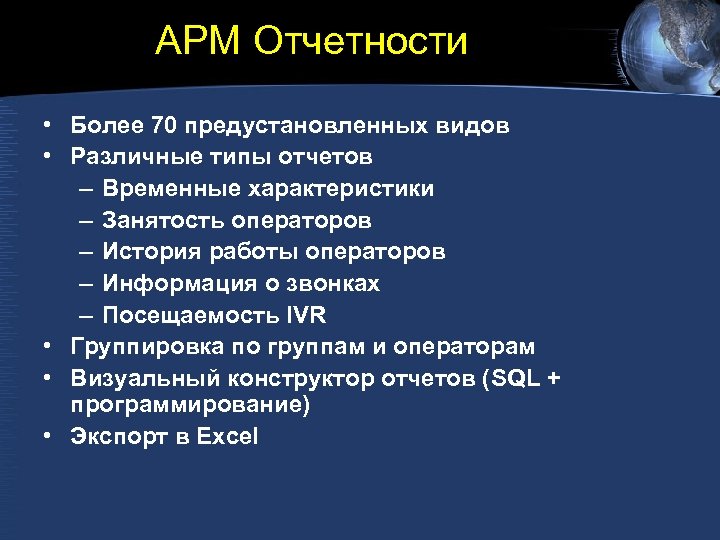 АРМ Отчетности

• Более 70 предустановленных видов
• Различные типы отчетов
– Временные характеристики
– Занятость операторов
– История работы операторов
– Информация о звонках
– Посещаемость IVR
• Группировка по группам и операторам
• Визуальный конструктор отчетов (SQL + программирование)
• Экспорт в Excel